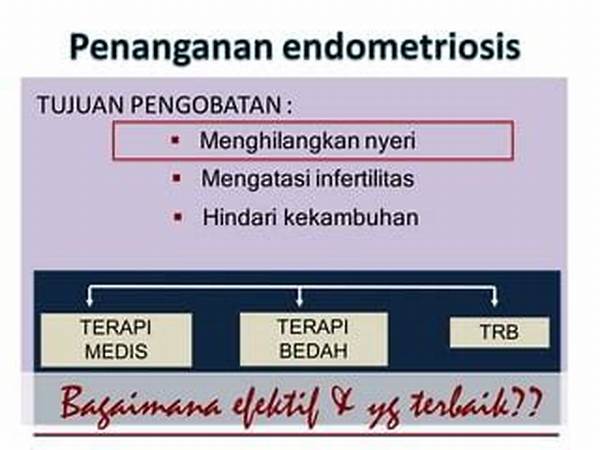 Penanganan endometriosis

TUJUAN PENGOBATAN :

▪ Menghilangkan nyeri
▪ Mengatasi infertilitas
▪ Hindari kekambuhan

TERAPI MEDIS

TERAPI BEDAH

TRB

Bagaimana efektif & yg terbaik??